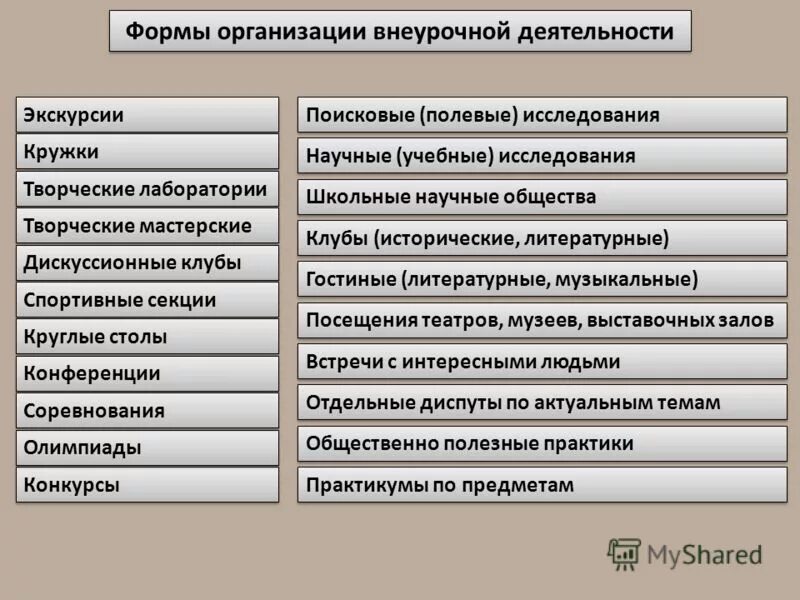 Формы организации внеурочной деятельности

Экскурсии
Кружки
Творческие лаборатории
Творческие мастерские
Дискуссионные клубы
Спортивные секции
Круглые столы
Конференции
Соревнования
Олимпиады
Конкурсы

Поисковые (полевые) исследования
Научные (учебные) исследования
Школьные научные общества
Клубы (исторические, литературные)
Гостиные (литературные, музыкальные)
Посещения театров, музеев, выставочных залов
Встречи с интересными людьми
Отдельные диспуты по актуальным темам
Общественно полезные практики
Практикумы по предметам

MyShared